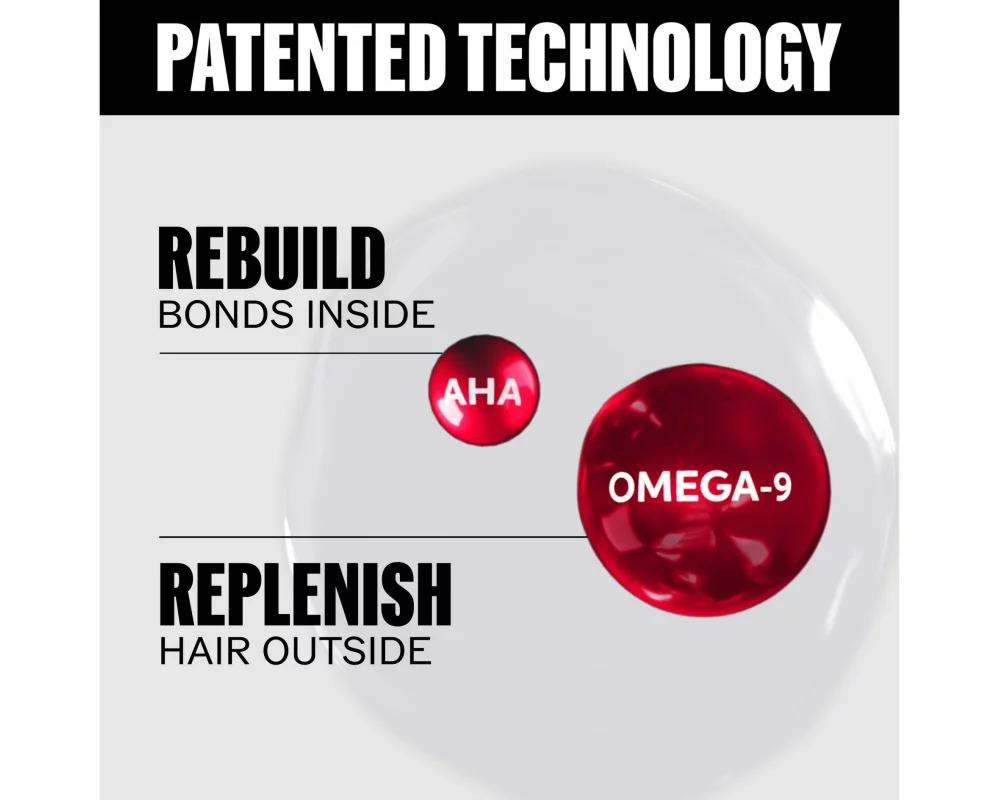 PATENTED TECHNOLOGY

REBUILD
BONDS INSIDE

AHA

OMEGA-9

REPLENISH
HAIR OUTSIDE